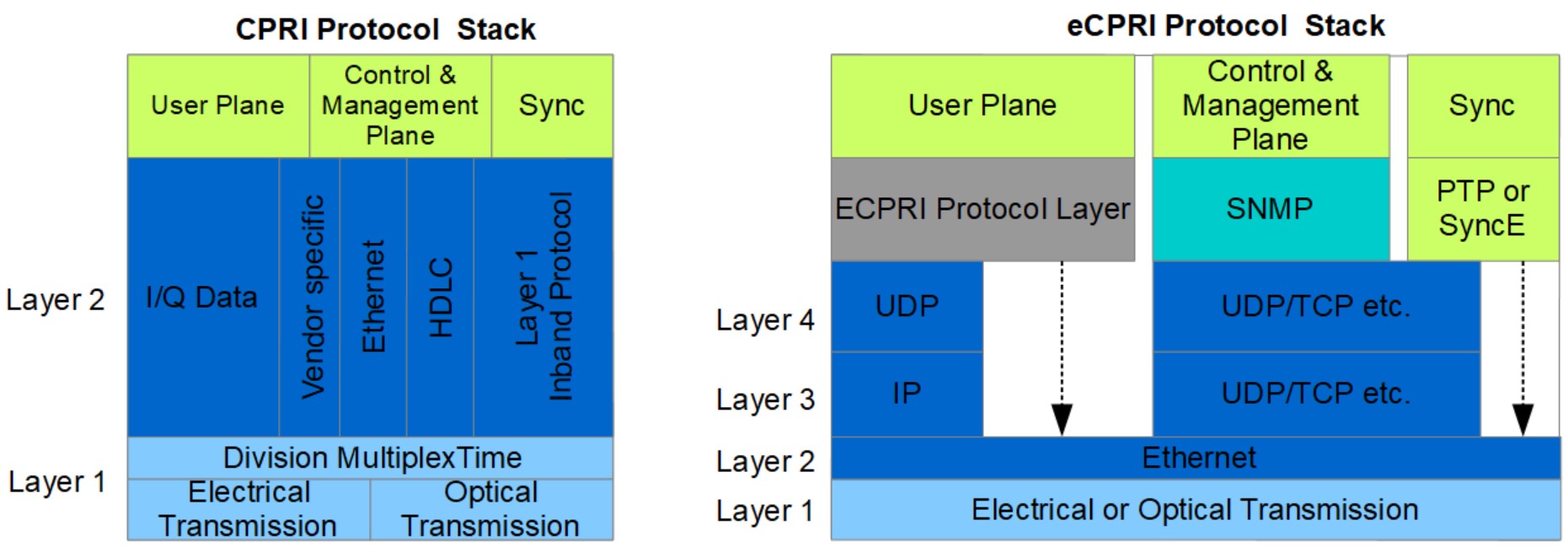 CPRI Protocol Stack

User Plane
Control & Management Plane
Sync

Layer 2
I/Q Data
Vendor specific
Ethernet
HDLC
Layer 1 Inband Protocol

Layer 1
Division MultiplexTime
Electrical Transmission
Optical Transmission

eCPRI Protocol Stack

User Plane
Control & Management Plane
Sync

ECPRI Protocol Layer
SNMP
PTP or SyncE

Layer 4
UDP
UDP/TCP etc.

Layer 3
IP
UDP/TCP etc.

Layer 2
Ethernet

Layer 1
Electrical or Optical Transmission